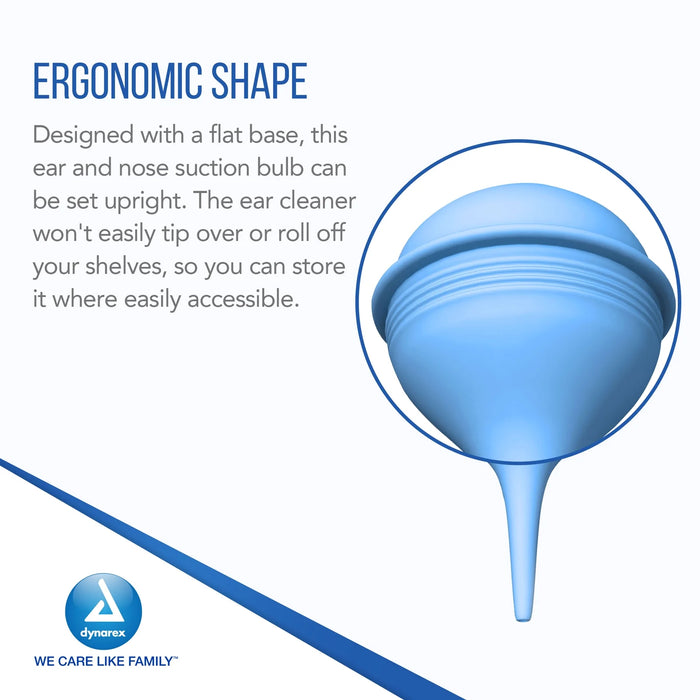 ERGONOMIC SHAPE

Designed with a flat base, this ear and nose suction bulb can be set upright. The ear cleaner won't easily tip over or roll off your shelves, so you can store it where easily accessible.

dynarex

WE CARE LIKE FAMILY™